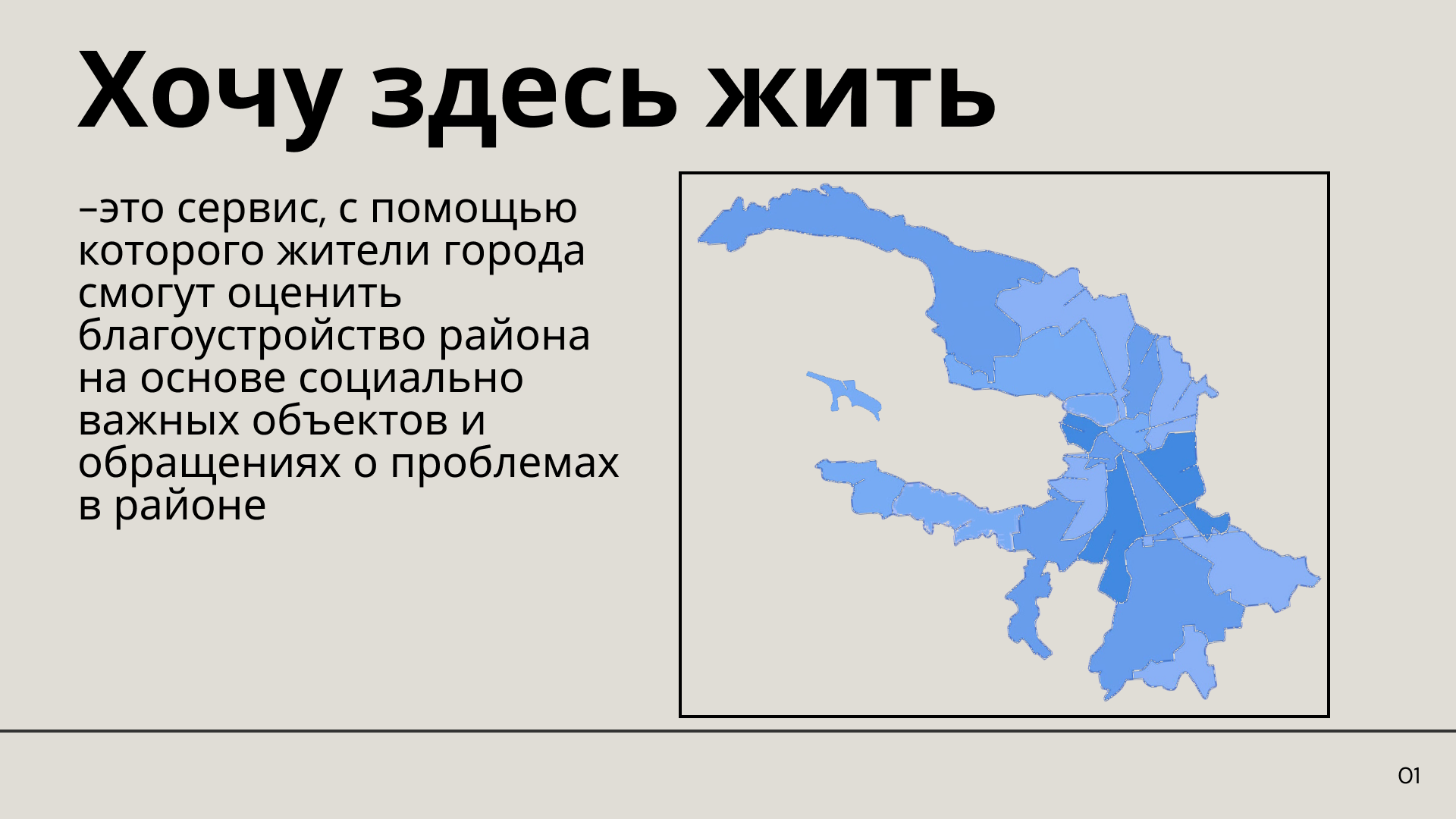 Хочу здесь жить

–это сервис, с помощью которого жители города смогут оценить благоустройство района на основе социально важных объектов и обращениях о проблемах в районе

01